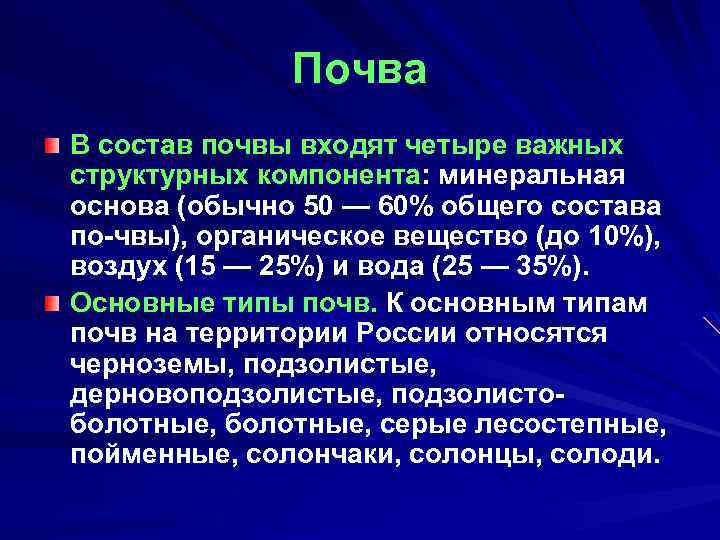 Почва

В состав почвы входят четыре важных структурных компонента: минеральная основа (обычно 50 — 60% общего состава по-чвы), органическое вещество (до 10%), воздух (15 — 25%) и вода (25 — 35%).

Основные типы почв. К основным типам почв на территории России относятся черноземы, подзолистые, дерновоподзолистые, подзолисто-болотные, болотные, серые лесостепные, пойменные, солончаки, солонцы, солоди.